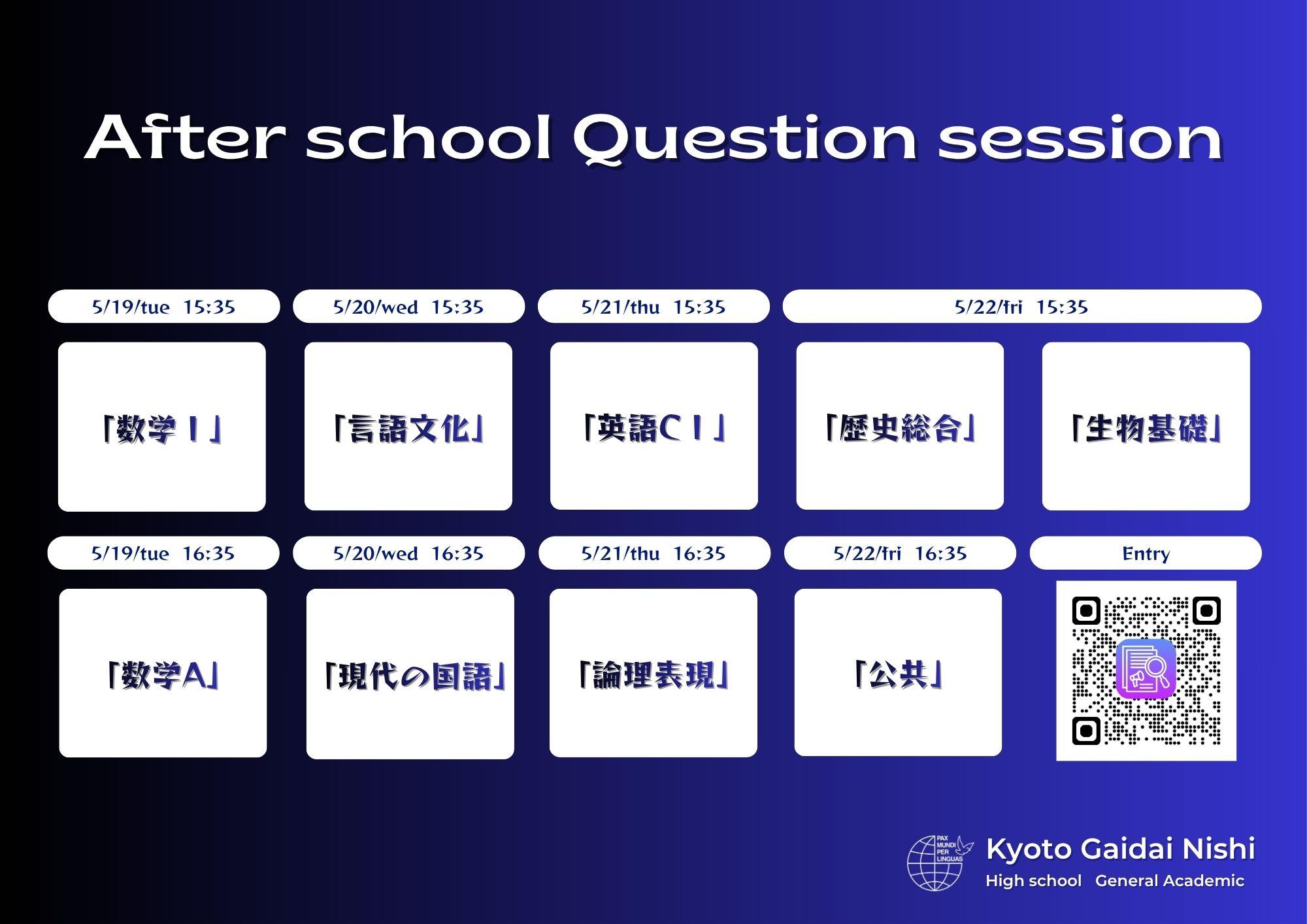 After school Question session

5/19/tue 15:35

「数学Ⅰ」

5/20/wed 15:35

「言語文化」

5/21/thu 15:35

「英語CⅠ」

5/22/fri 15:35

「歴史総合」

「生物基礎」

5/19/tue 16:35

「数学A」

5/20/wed 16:35

「現代の国語」

5/21/thu 16:35

「論理表現」

5/22/fri 16:35

「公共」

Entry

PAX MUNDI PER LINGUAS

Kyoto Gaidai Nishi

High school General Academic